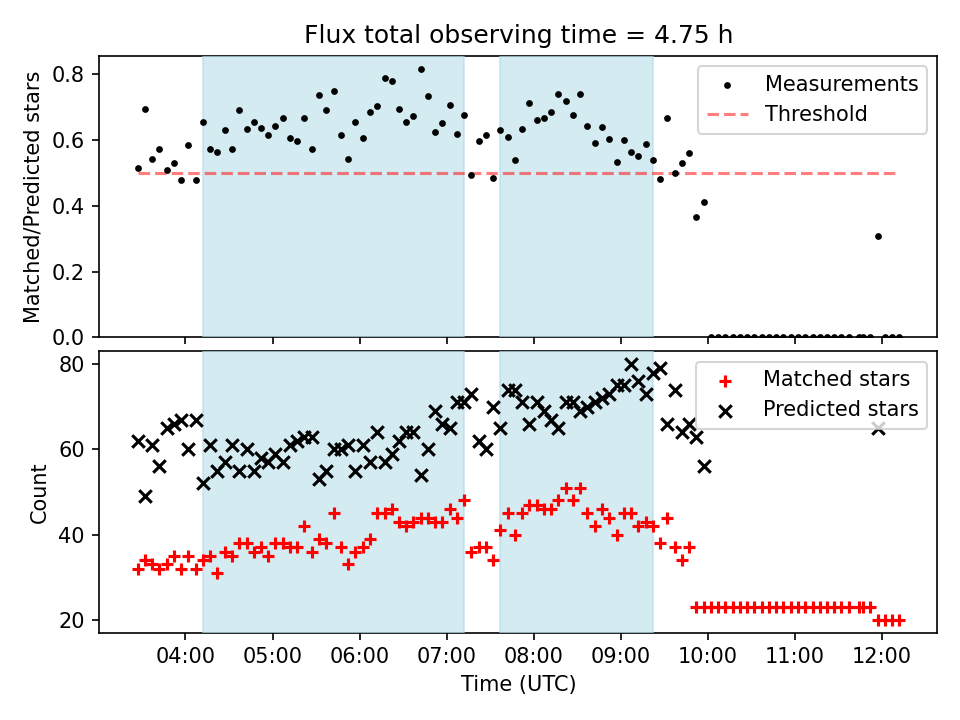 Flux total observing time = 4.75 h

Matched/Predicted stars

0.8
0.6
0.4
0.2
0.0

Measurements
Threshold

Count

80
60
40
20

Matched stars
Predicted stars

04:00
05:00
06:00
07:00
08:00
09:00
10:00
11:00
12:00

Time (UTC)